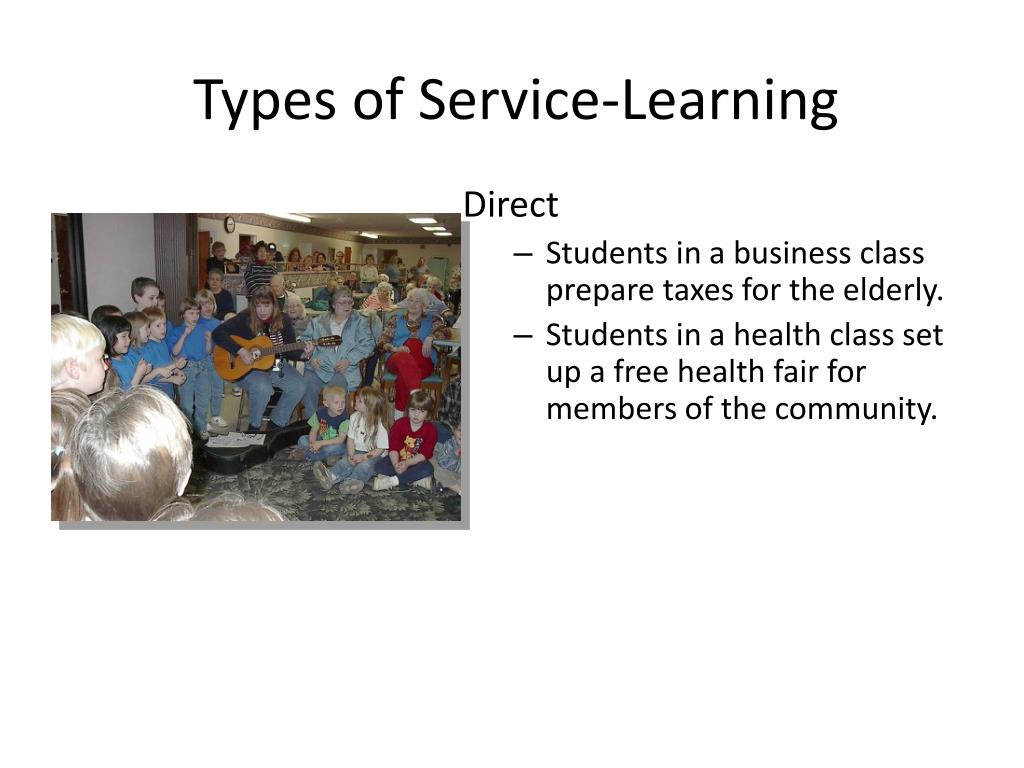 Types of Service-Learning

Direct

– Students in a business class prepare taxes for the elderly.
– Students in a health class set up a free health fair for members of the community.